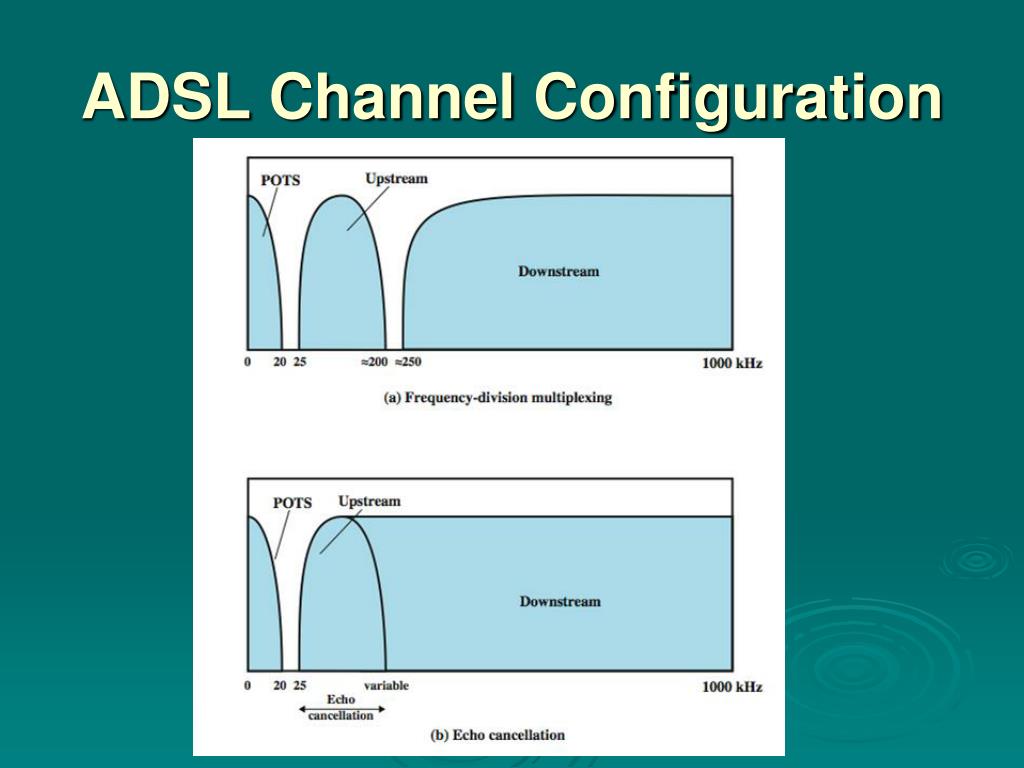 ADSL Channel Configuration

POTS

Upstream

Downstream

0 20 25 ≈200 ≈250 1000 kHz

(a) Frequency-division multiplexing

POTS

Upstream

Downstream

0 20 25 variable 1000 kHz

Echo cancellation

(b) Echo cancellation